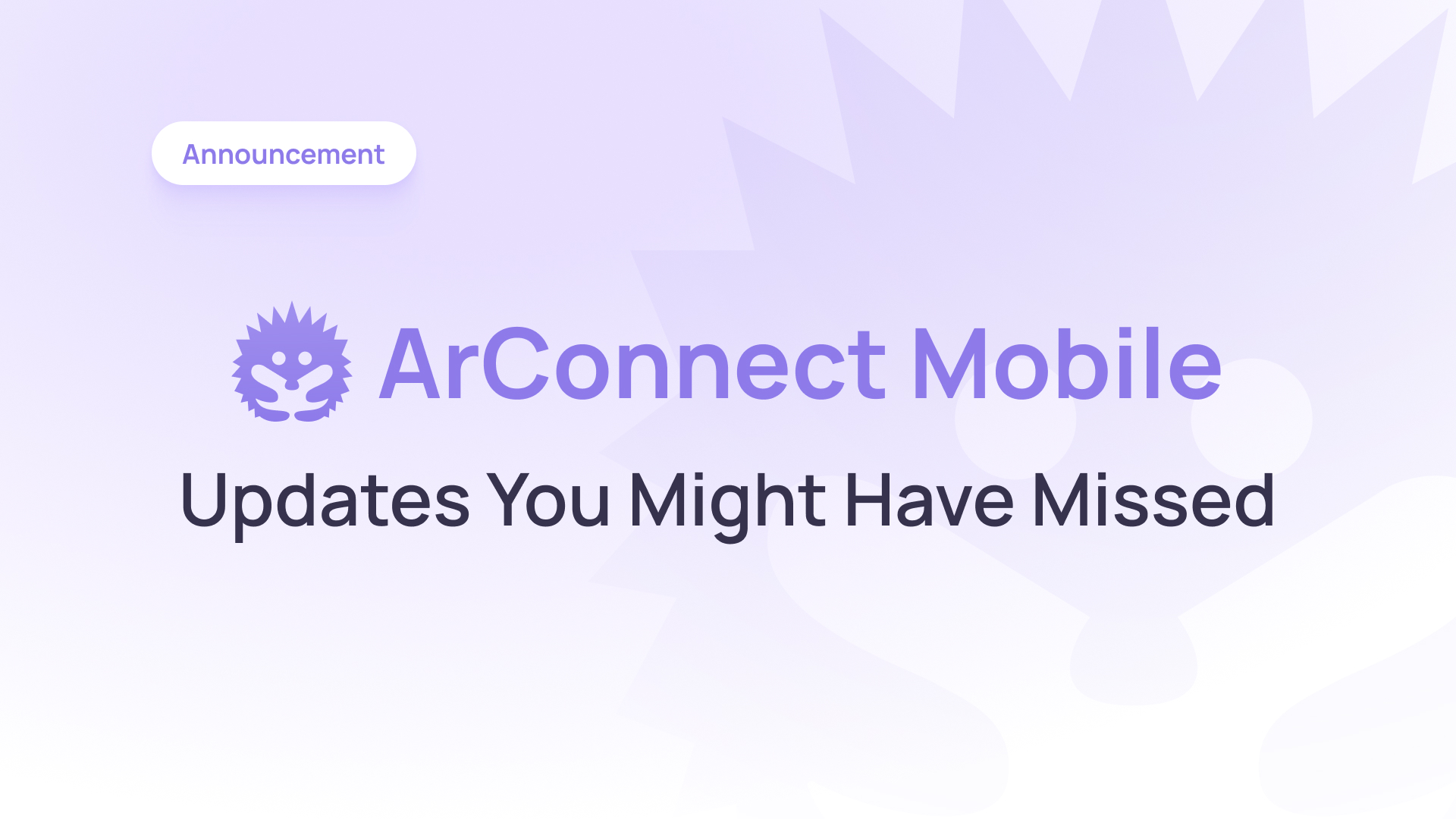 Announcement

ArConnect Mobile

Updates You Might Have Missed